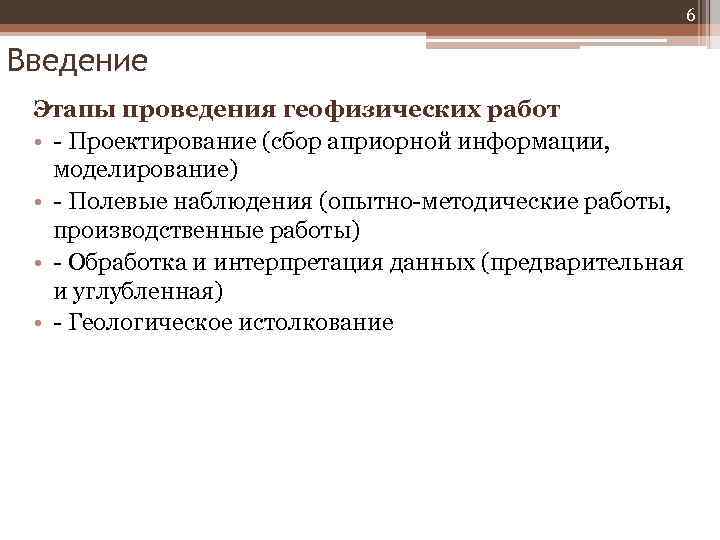 6

Введение

Этапы проведения геофизических работ

• - Проектирование (сбор априорной информации, моделирование)
• - Полевые наблюдения (опытно-методические работы, производственные работы)
• - Обработка и интерпретация данных (предварительная и углубленная)
• - Геологическое истолкование